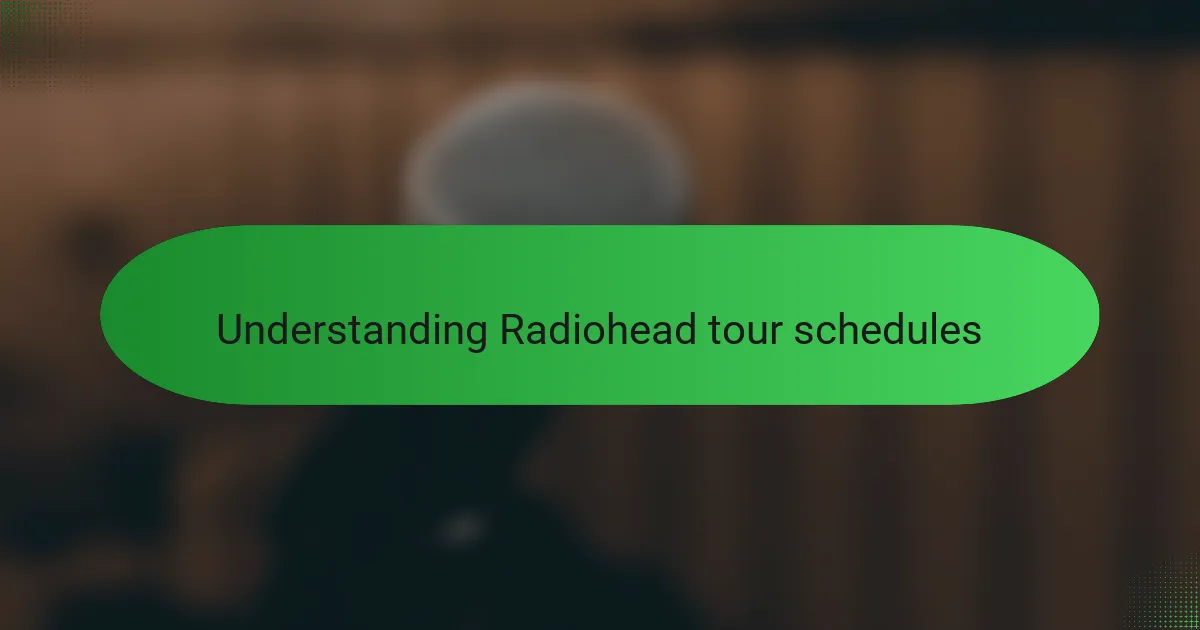 Understanding Radiohead tour schedules